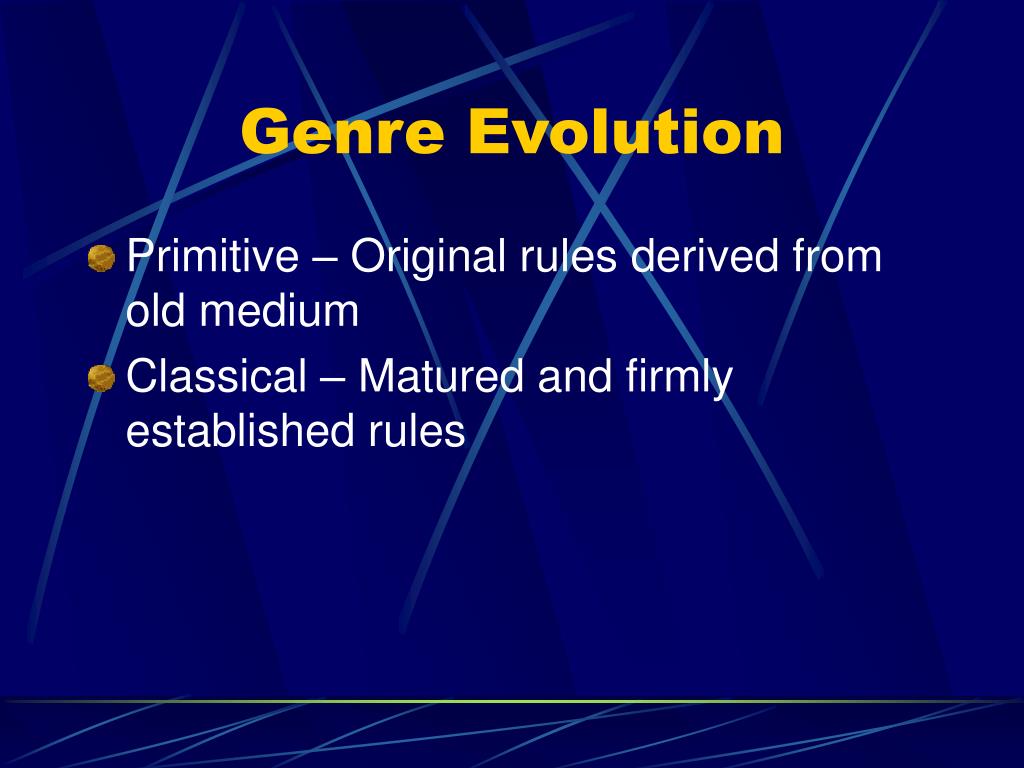 Genre Evolution

Primitive – Original rules derived from old medium

Classical – Matured and firmly established rules